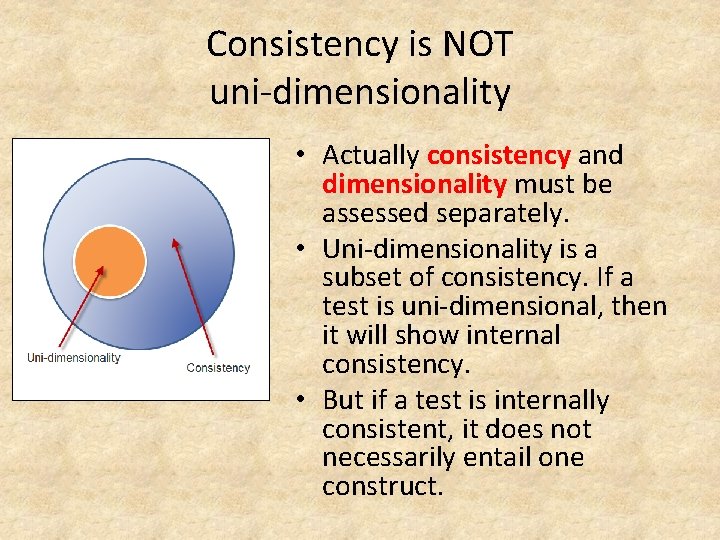 Consistency is NOT uni-dimensionality

Uni-dimensionality

Consistency

• Actually consistency and dimensionality must be assessed separately.

• Uni-dimensionality is a subset of consistency. If a test is uni-dimensional, then it will show internal consistency.

• But if a test is internally consistent, it does not necessarily entail one construct.